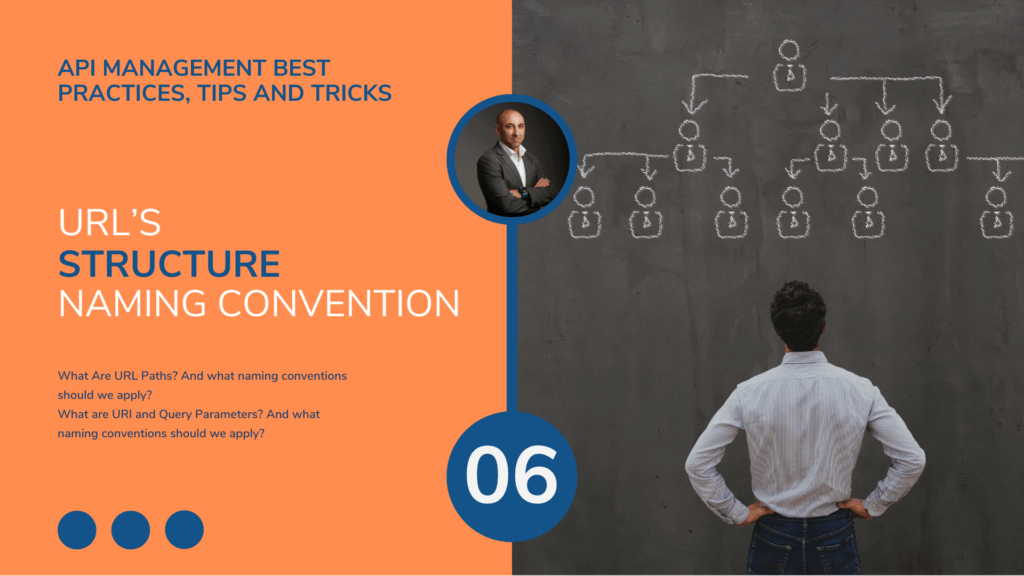 API MANAGEMENT BEST PRACTICES, TIPS AND TRICKS

URL'S
STRUCTURE
NAMING CONVENTION

What Are URL Paths? And what naming conventions should we apply?
What are URI and Query Parameters? And what naming conventions should we apply?

06